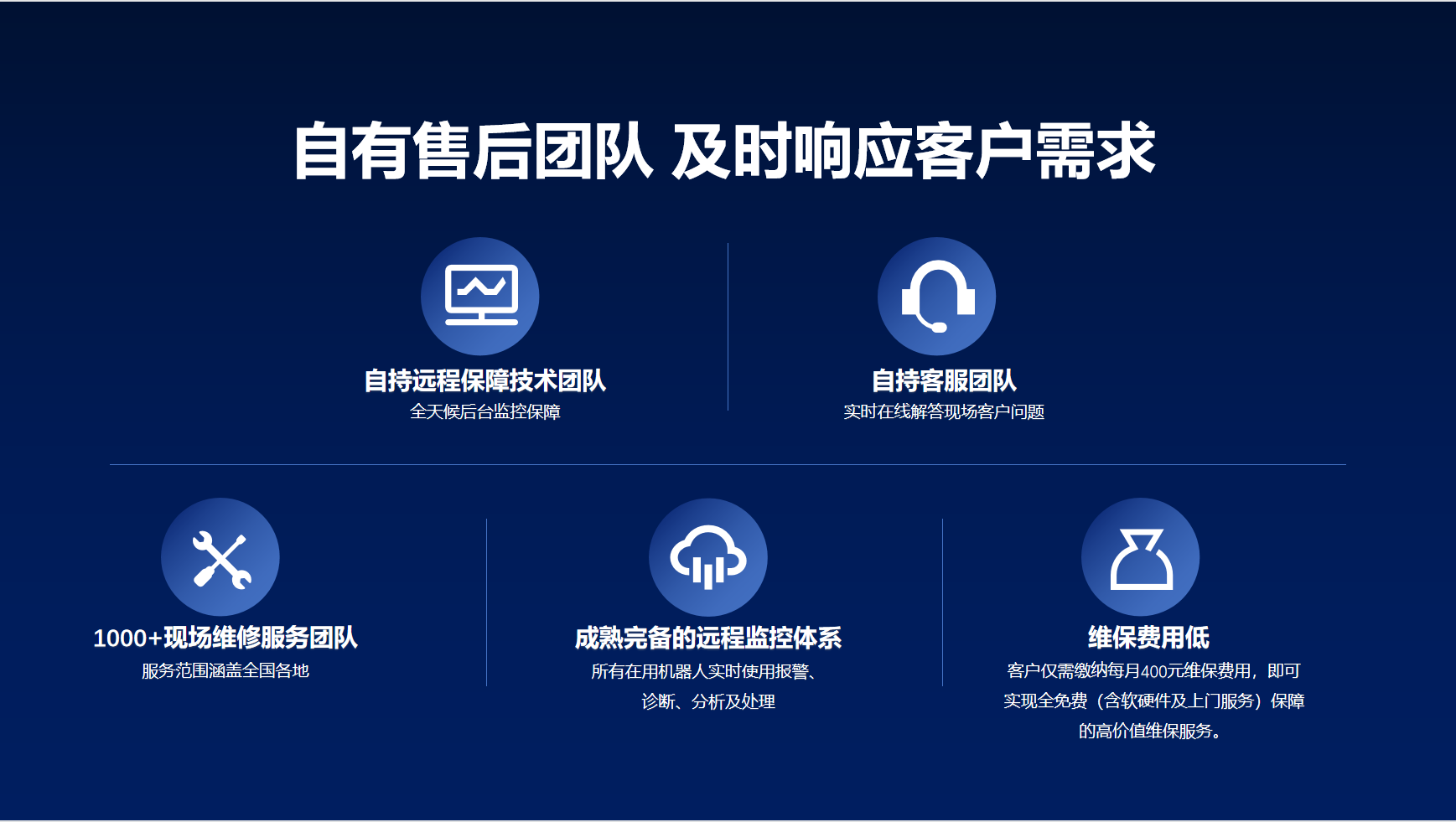 自有售后团队 及时响应客户需求

自持远程保障技术团队
全天候后台监控保障

自持客服团队
实时在线解答现场客户问题

1000+现场维修服务团队
服务范围涵盖全国各地

成熟完备的远程监控体系
所有在用机器人实时使用报警、诊断、分析及处理

维保费用低
客户仅需缴纳每月400元维保费用，即可实现全免费（含软硬件及上门服务）保障的高价值维保服务。